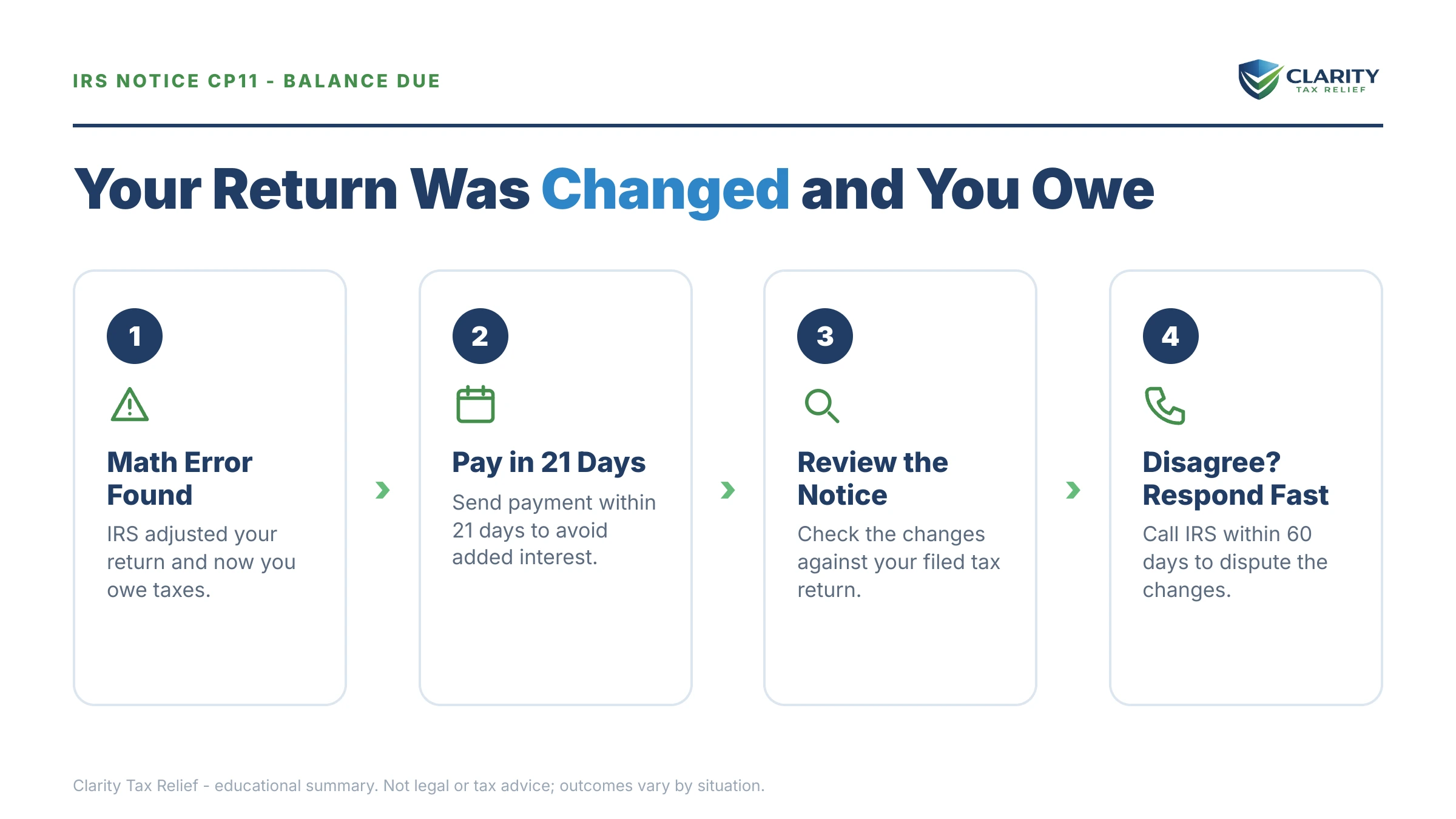 IRS NOTICE CP11 - BALANCE DUE

CLARITY
TAX RELIEF

Your Return Was Changed and You Owe

1

Math Error Found

IRS adjusted your return and now you owe taxes.

2

Pay in 21 Days

Send payment within 21 days to avoid added interest.

3

Review the Notice

Check the changes against your filed tax return.

4

Disagree? Respond Fast

Call IRS within 60 days to dispute the changes.

Clarity Tax Relief - educational summary. Not legal or tax advice; outcomes vary by situation.